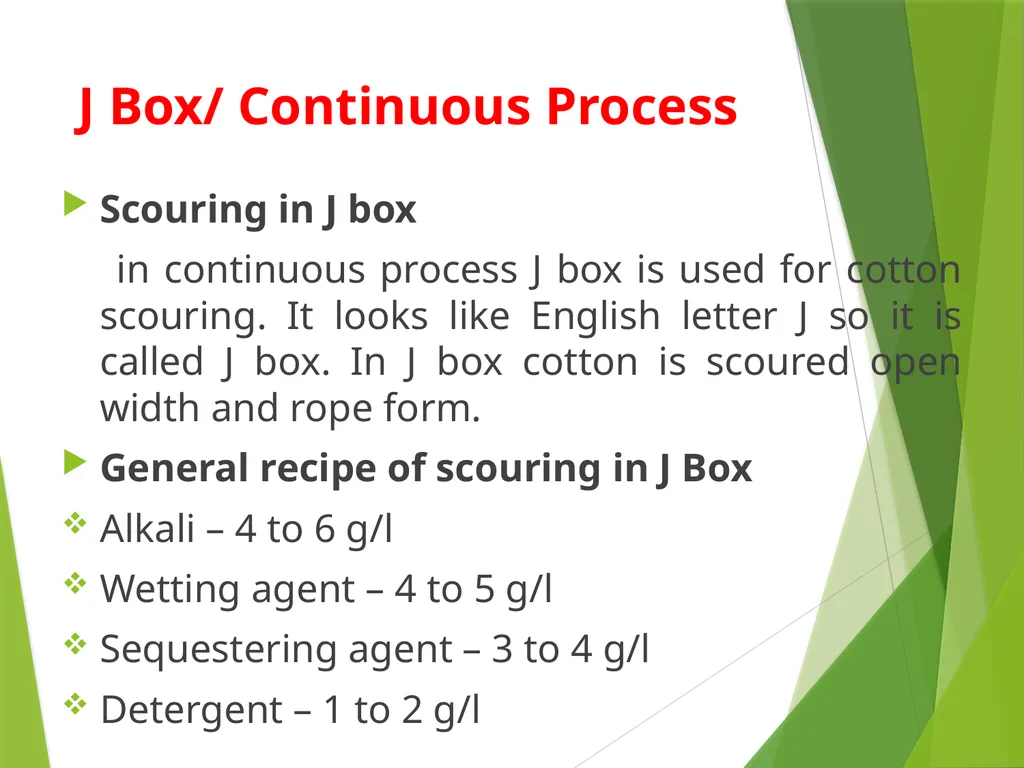 J Box/ Continuous Process

Scouring in J box

in continuous process J box is used for cotton scouring. It looks like English letter J so it is called J box. In J box cotton is scoured open width and rope form.

General recipe of scouring in J Box

Alkali – 4 to 6 g/l

Wetting agent – 4 to 5 g/l

Sequestering agent – 3 to 4 g/l

Detergent – 1 to 2 g/l